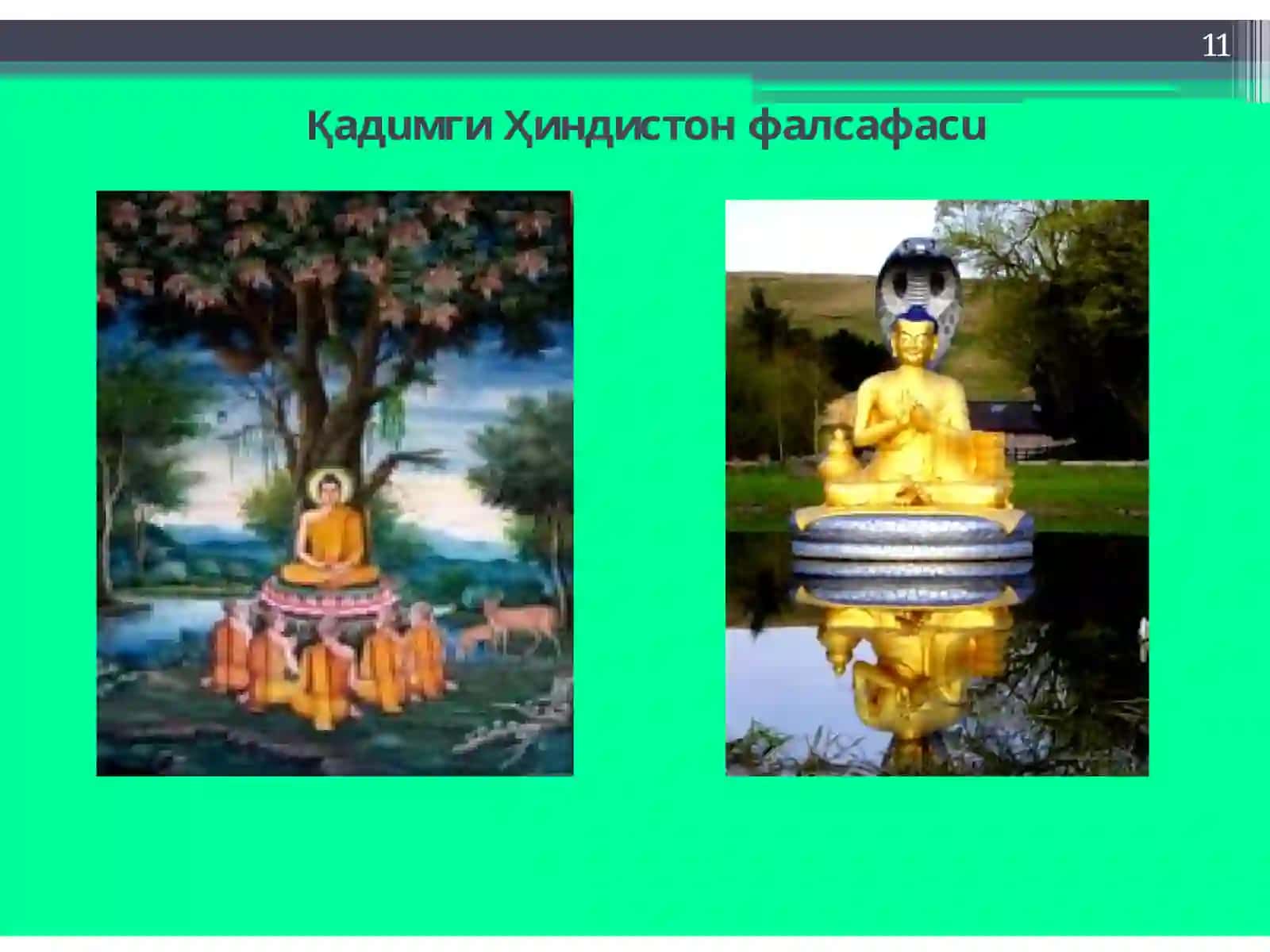 11

Қадимги Ҳиндистон фалсафаси